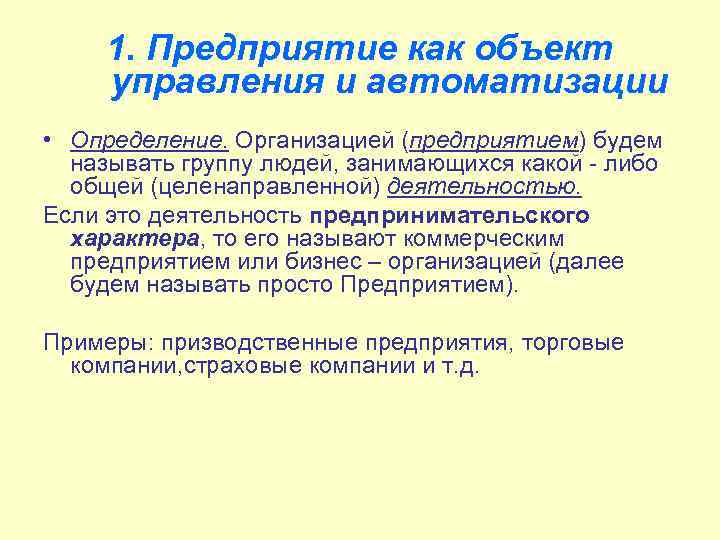 1. Предприятие как объект управления и автоматизации

• Определение. Организацией (предприятием) будем называть группу людей, занимающихся какой - либо общей (целенаправленной) деятельностью.

Если это деятельность предпринимательского характера, то его называют коммерческим предприятием или бизнес – организацией (далее будем называть просто Предприятием).

Примеры: призводственные предприятия, торговые компании,страховые компании и т.д.